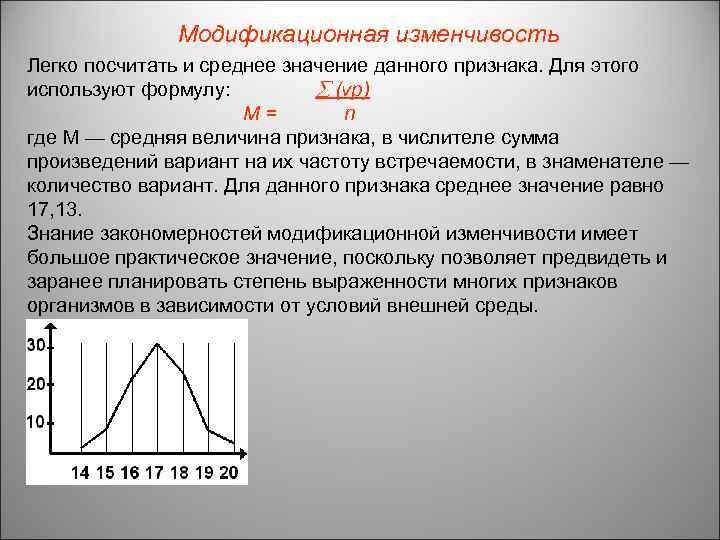 Модификационная изменчивость

Легко посчитать и среднее значение данного признака. Для этого используют формулу: $M = \frac{\sum (vp)}{n}$

где М — средняя величина признака, в числителе сумма произведений вариант на их частоту встречаемости, в знаменателе — количество вариант. Для данного признака среднее значение равно 17,13.

Знание закономерностей модификационной изменчивости имеет большое практическое значение, поскольку позволяет предвидеть и заранее планировать степень выраженности многих признаков организмов в зависимости от условий внешней среды.

30
20
10
14 15 16 17 18 19 20